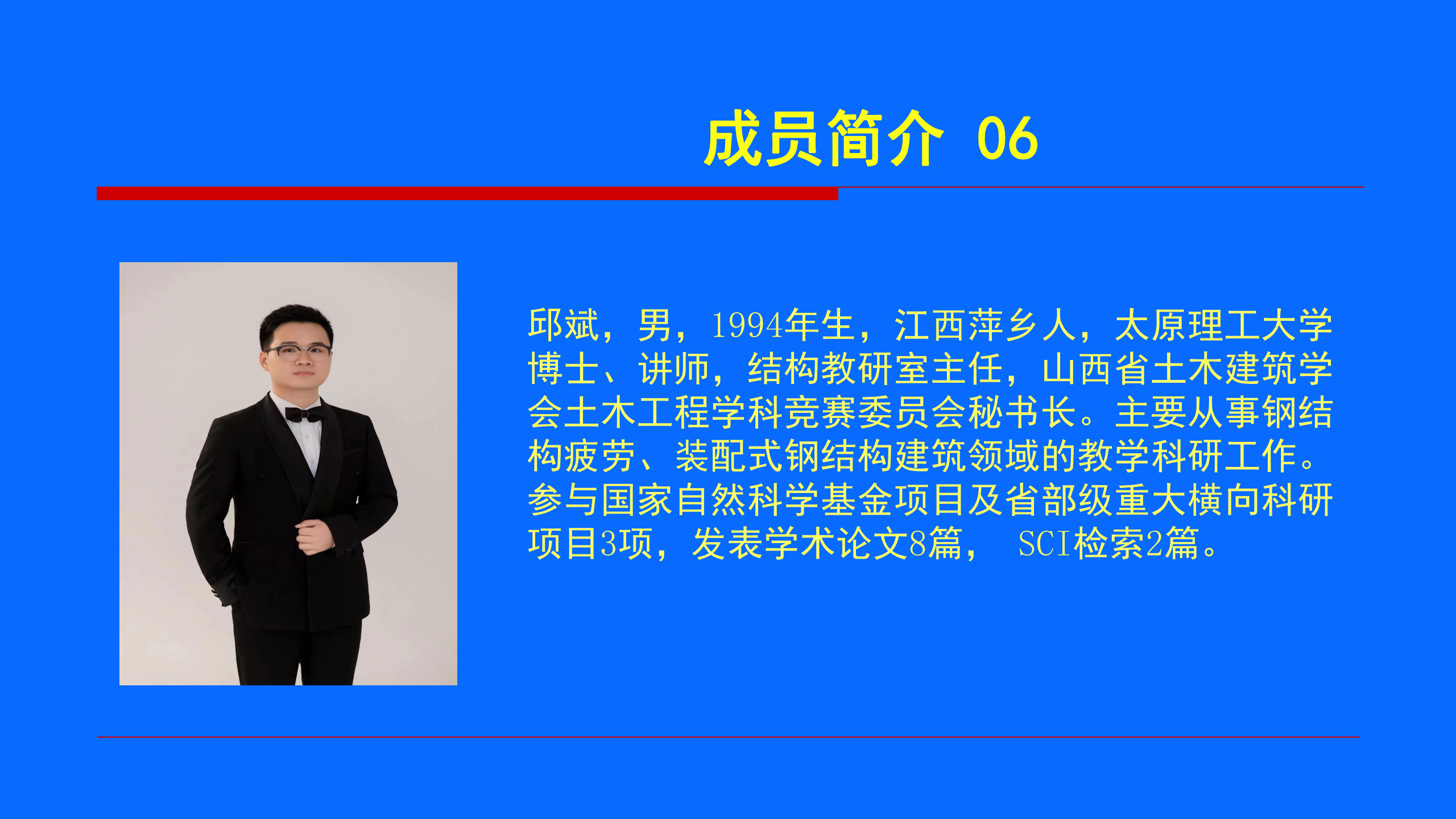 成员简介 06

邱斌，男，1994年生，江西萍乡人，太原理工大学博士、讲师，结构教研室主任，山西省土木建筑学会土木工程学科竞赛委员会秘书长。主要从事钢结构疲劳、装配式钢结构建筑领域的教学科研工作。参与国家自然科学基金项目及省部级重大横向科研项目3项，发表学术论文8篇， SCI检索2篇。